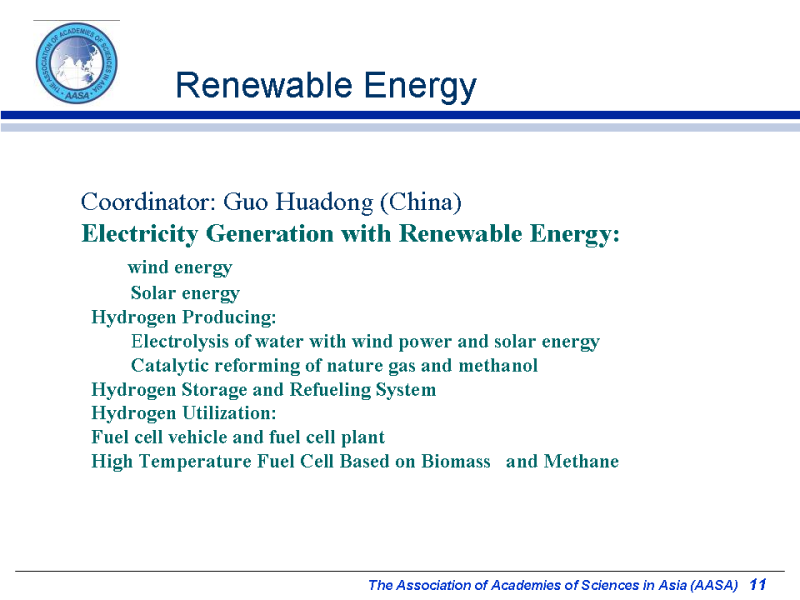 THE ASSOCIATION OF ACADEMIES OF SCIENCES IN ASIA
AASA

Renewable Energy

Coordinator: Guo Huadong (China)
Electricity Generation with Renewable Energy:
wind energy
Solar energy
Hydrogen Producing:
Electrolysis of water with wind power and solar energy
Catalytic reforming of nature gas and methanol
Hydrogen Storage and Refueling System
Hydrogen Utilization:
Fuel cell vehicle and fuel cell plant
High Temperature Fuel Cell Based on Biomass and Methane

The Association of Academies of Sciences in Asia (AASA) 11